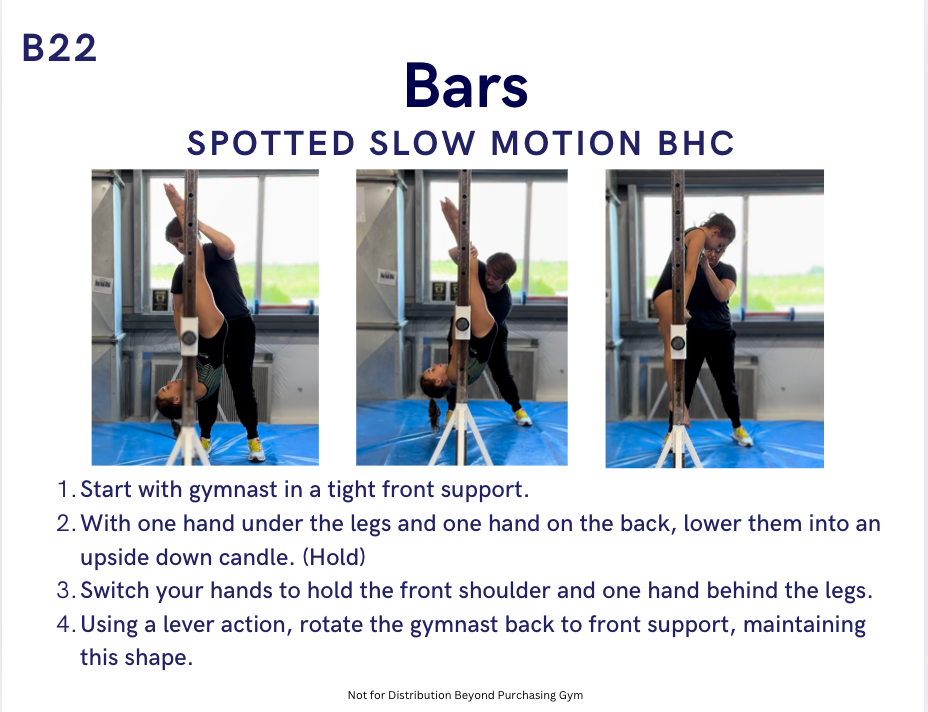 B22

Bars

SPOTTED SLOW MOTION BHC

1. Start with gymnast in a tight front support.
2. With one hand under the legs and one hand on the back, lower them into an upside down candle. (Hold)
3. Switch your hands to hold the front shoulder and one hand behind the legs.
4. Using a lever action, rotate the gymnast back to front support, maintaining this shape.

Not for Distribution Beyond Purchasing Gym